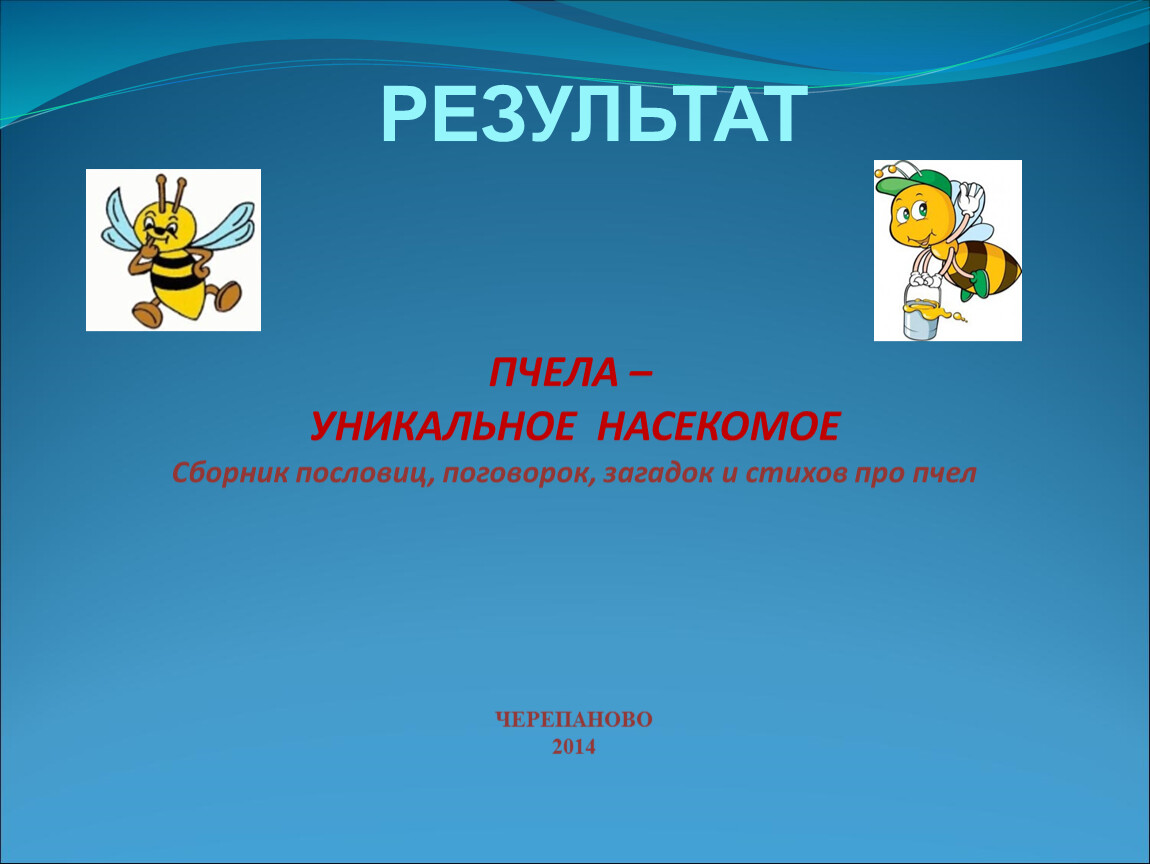 РЕЗУЛЬТАТ

ПЧЕЛА –
УНИКАЛЬНОЕ НАСЕКОМОЕ
Сборник пословиц, поговорок, загадок и стихов про пчел

ЧЕРЕПАНОВО
2014